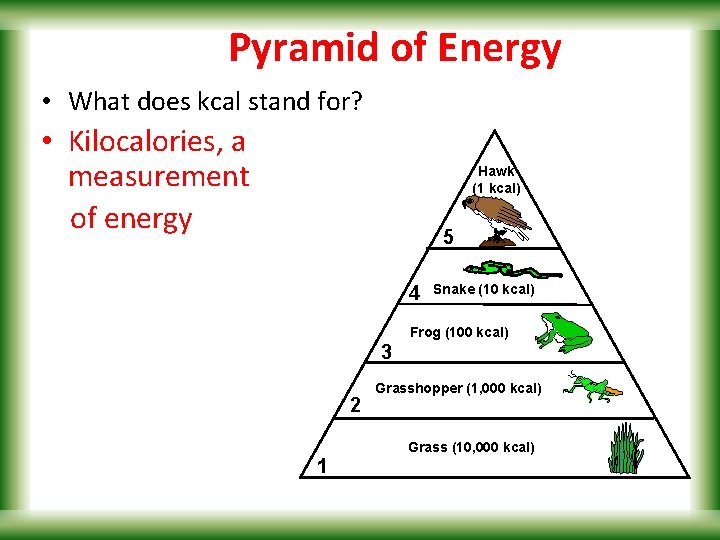 Pyramid of Energy

• What does kcal stand for?

• Kilocalories, a measurement of energy

Hawk (1 kcal)
5
4 Snake (10 kcal)
Frog (100 kcal)
3
Grasshopper (1,000 kcal)
2
Grass (10,000 kcal)
1